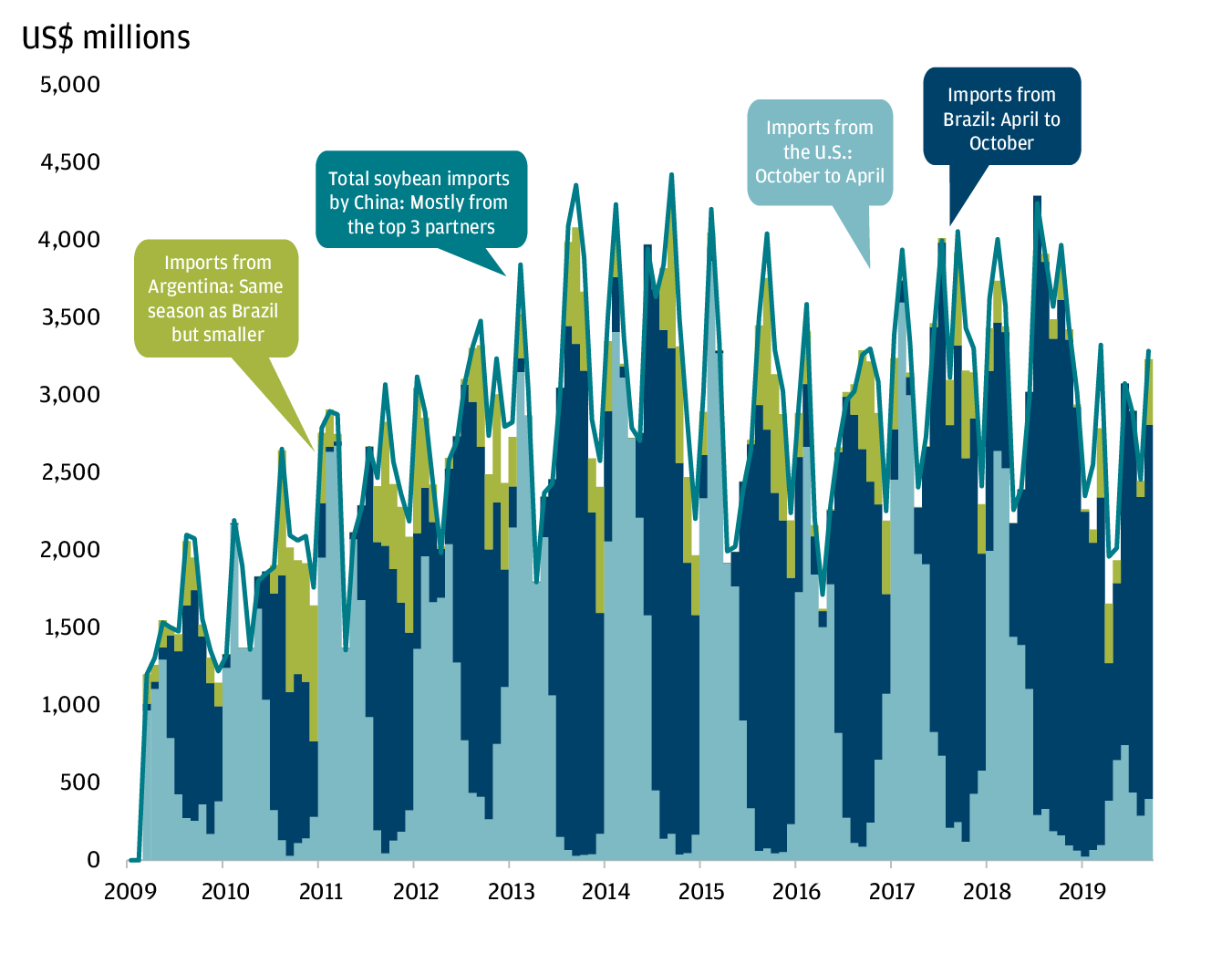 US$ millions

5,000
4,500
4,000
3,500
3,000
2,500
2,000
1,500
1,000
500
0

Imports from Argentina: Same season as Brazil but smaller

Total soybean imports by China: Mostly from the top 3 partners

Imports from the U.S.: October to April

Imports from Brazil: April to October

2009 2010 2011 2012 2013 2014 2015 2016 2017 2018 2019